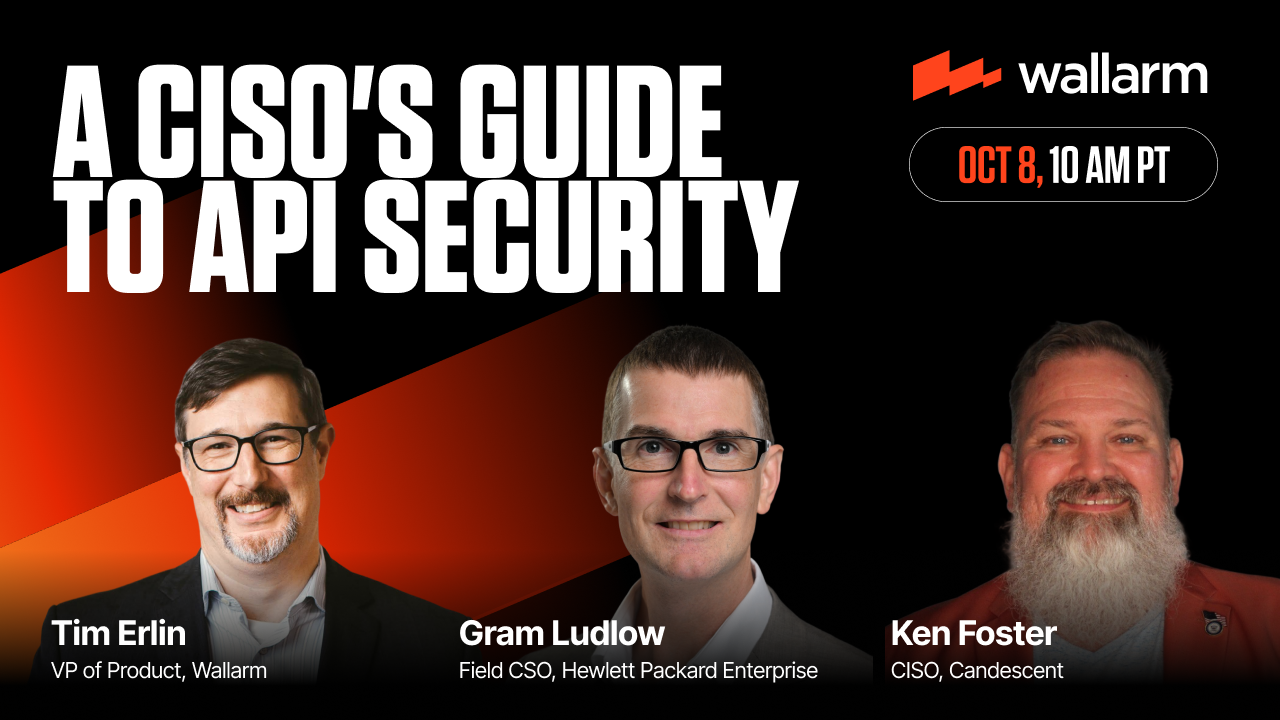 A CISO'S GUIDE TO API SECURITY

wallarm

OCT 8, 10 AM PT

Tim Erlin
VP of Product, Wallarm

Gram Ludlow
Field CSO, Hewlett Packard Enterprise

Ken Foster
CISO, Candescent